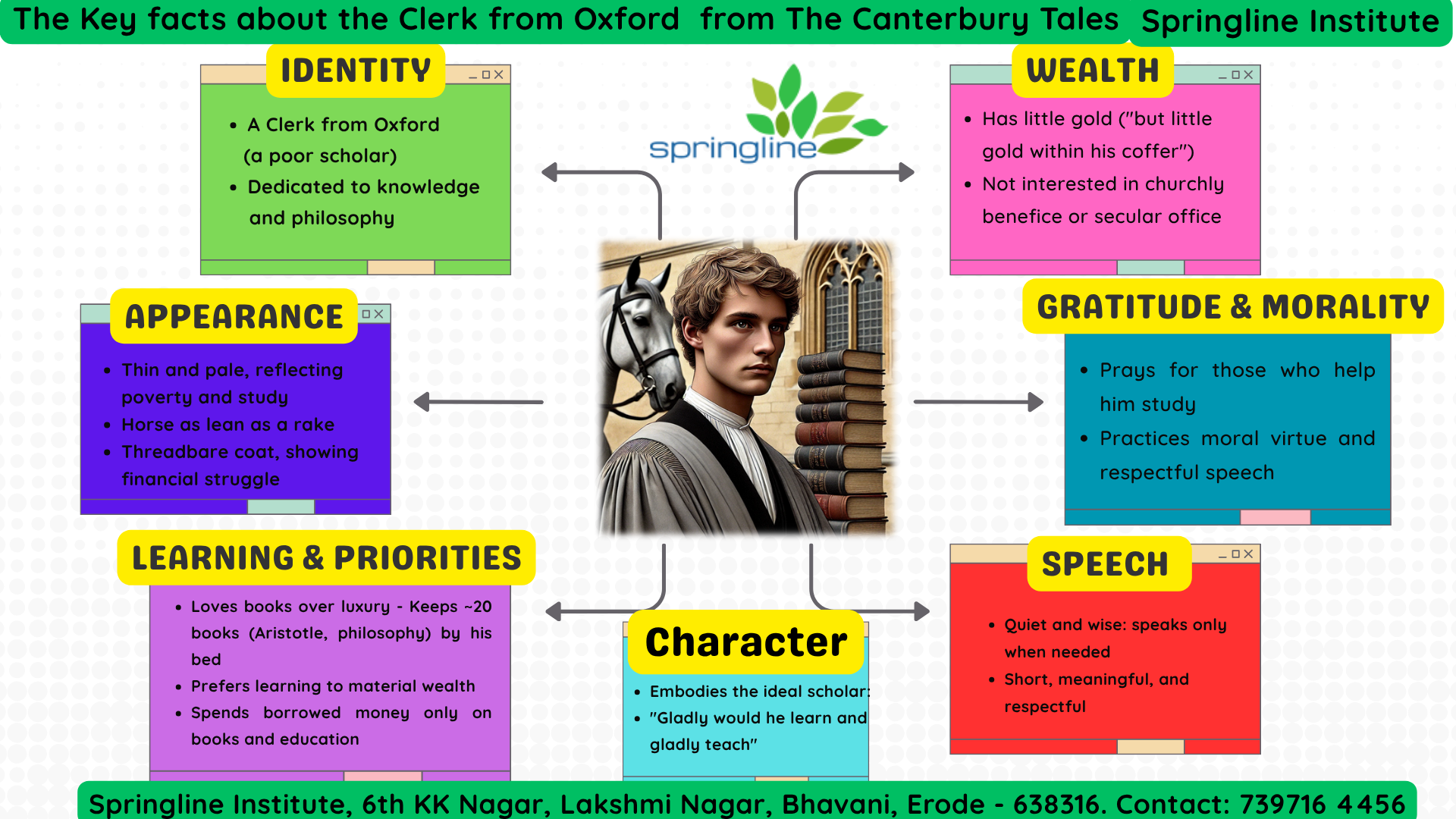 The Key facts about the Clerk from Oxford from The Canterbury Tales Springline Institute

springline

IDENTITY

- A Clerk from Oxford (a poor scholar)
- Dedicated to knowledge and philosophy

WEALTH

- Has little gold ("but little gold within his coffer")
- Not interested in churchly benefice or secular office

APPEARANCE

- Thin and pale, reflecting poverty and study
- Horse as lean as a rake
- Threadbare coat, showing financial struggle

GRATITUDE & MORALITY

- Prays for those who help him study
- Practices moral virtue and respectful speech

LEARNING & PRIORITIES

- Loves books over luxury - Keeps ~20 books (Aristotle, philosophy) by his bed
- Prefers learning to material wealth
- Spends borrowed money only on books and education

Character

- Embodies the ideal scholar:
- "Gladly would he learn and gladly teach"

SPEECH

- Quiet and wise: speaks only when needed
- Short, meaningful, and respectful

Springline Institute, 6th KK Nagar, Lakshmi Nagar, Bhavani, Erode - 638316. Contact: 739716 4456